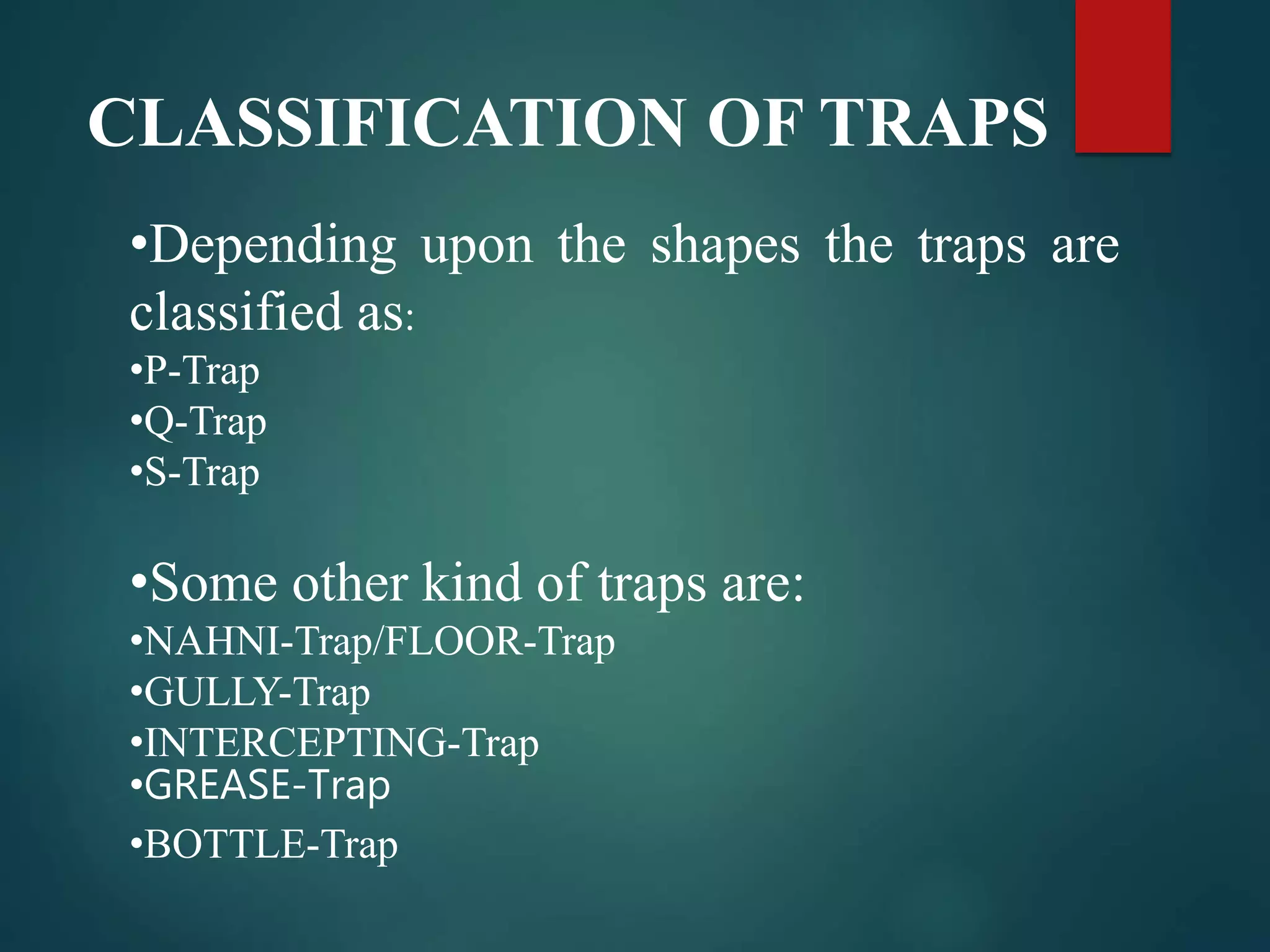 CLASSIFICATION OF TRAPS

•Depending upon the shapes the traps are classified as:

•P-Trap

•Q-Trap

•S-Trap

•Some other kind of traps are:

•NAHNI-Trap/FLOOR-Trap

•GULLY-Trap

•INTERCEPTING-Trap

•GREASE-Trap

•BOTTLE-Trap